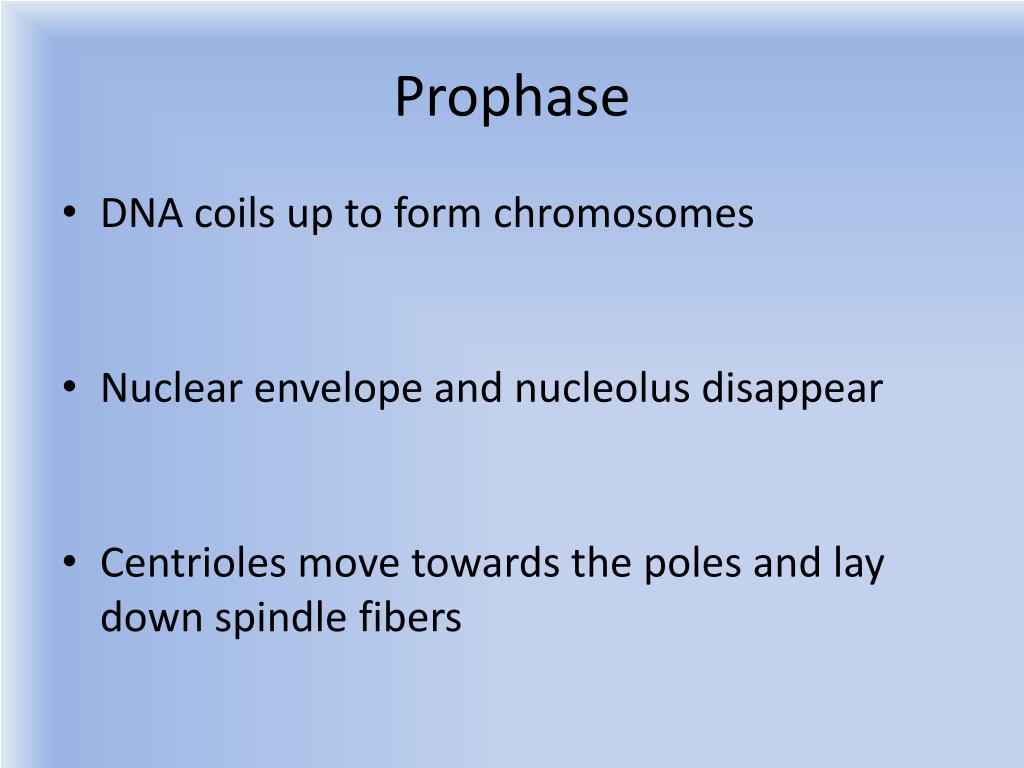 Prophase

• DNA coils up to form chromosomes

• Nuclear envelope and nucleolus disappear

• Centrioles move towards the poles and lay down spindle fibers